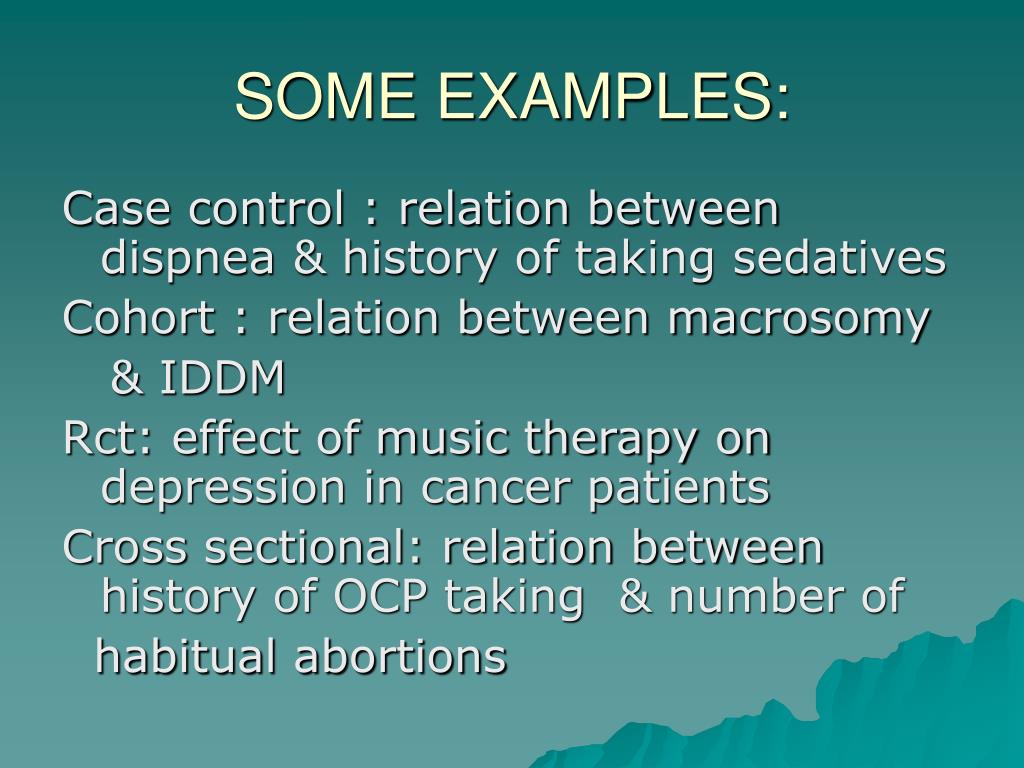 SOME EXAMPLES:

Case control : relation between dispnea & history of taking sedatives

Cohort : relation between macrosomy & IDDM

Rct: effect of music therapy on depression in cancer patients

Cross sectional: relation between history of OCP taking & number of habitual abortions